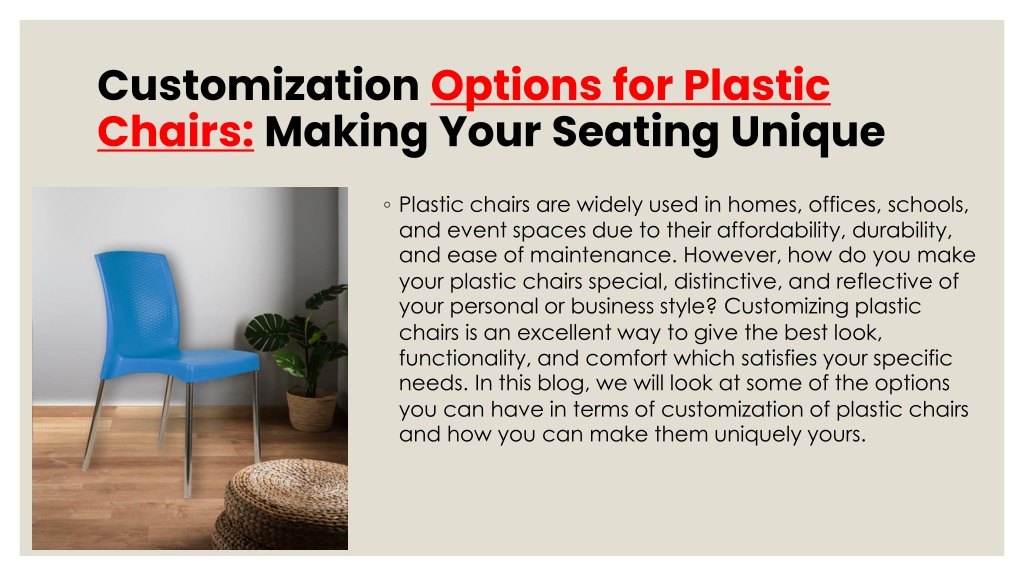 Customization Options for Plastic Chairs: Making Your Seating Unique

◦ Plastic chairs are widely used in homes, offices, schools, and event spaces due to their affordability, durability, and ease of maintenance. However, how do you make your plastic chairs special, distinctive, and reflective of your personal or business style? Customizing plastic chairs is an excellent way to give the best look, functionality, and comfort which satisfies your specific needs. In this blog, we will look at some of the options you can have in terms of customization of plastic chairs and how you can make them uniquely yours.